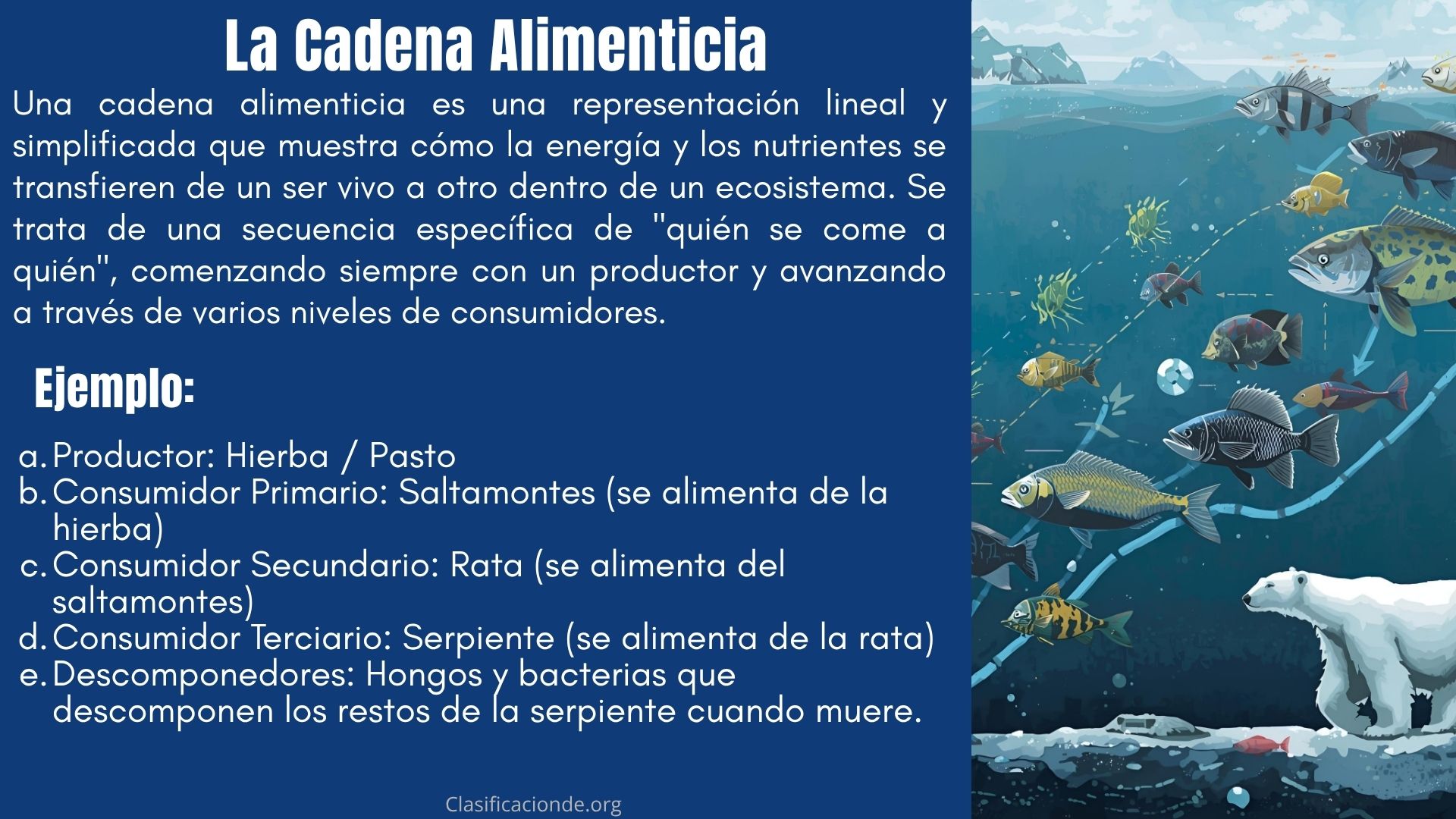 La Cadena Alimenticia

Una cadena alimenticia es una representación lineal y simplificada que muestra cómo la energía y los nutrientes se transfieren de un ser vivo a otro dentro de un ecosistema. Se trata de una secuencia específica de "quién se come a quién", comenzando siempre con un productor y avanzando a través de varios niveles de consumidores.

Ejemplo:

a. Productor: Hierba / Pasto
b. Consumidor Primario: Saltamontes (se alimenta de la hierba)
c. Consumidor Secundario: Rata (se alimenta del saltamontes)
d. Consumidor Terciario: Serpiente (se alimenta de la rata)
e. Descomponedores: Hongos y bacterias que descomponen los restos de la serpiente cuando muere.

Clasificacionde.org